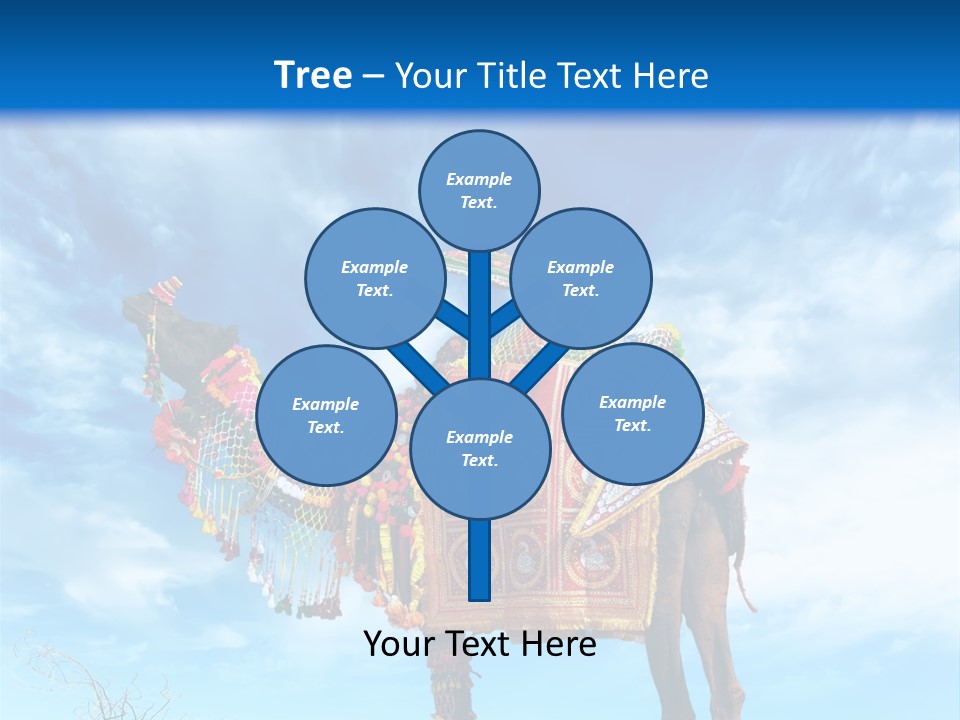 Tree – Your Title Text Here

Example Text.

Example Text.

Example Text.

Example Text.

Example Text.

Example Text.

Your Text Here